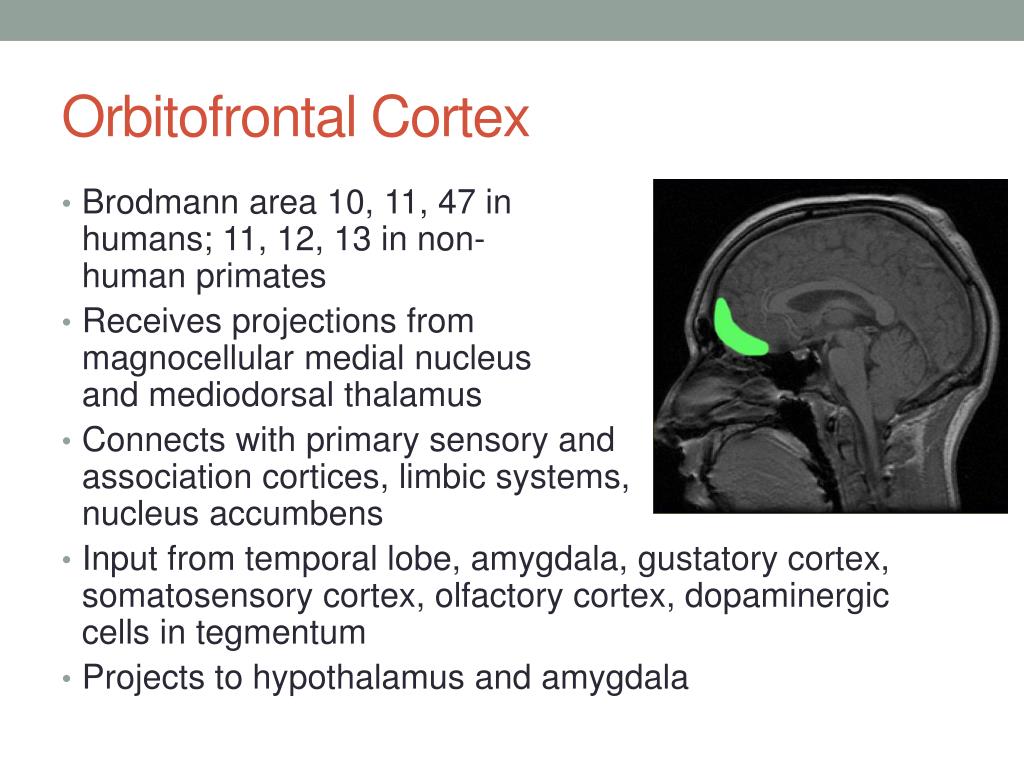 Orbitofrontal Cortex

• Brodmann area 10, 11, 47 in humans; 11, 12, 13 in non-human primates
• Receives projections from magnocellular medial nucleus and mediodorsal thalamus
• Connects with primary sensory and association cortices, limbic systems, nucleus accumbens
• Input from temporal lobe, amygdala, gustatory cortex, somatosensory cortex, olfactory cortex, dopaminergic cells in tegmentum
• Projects to hypothalamus and amygdala